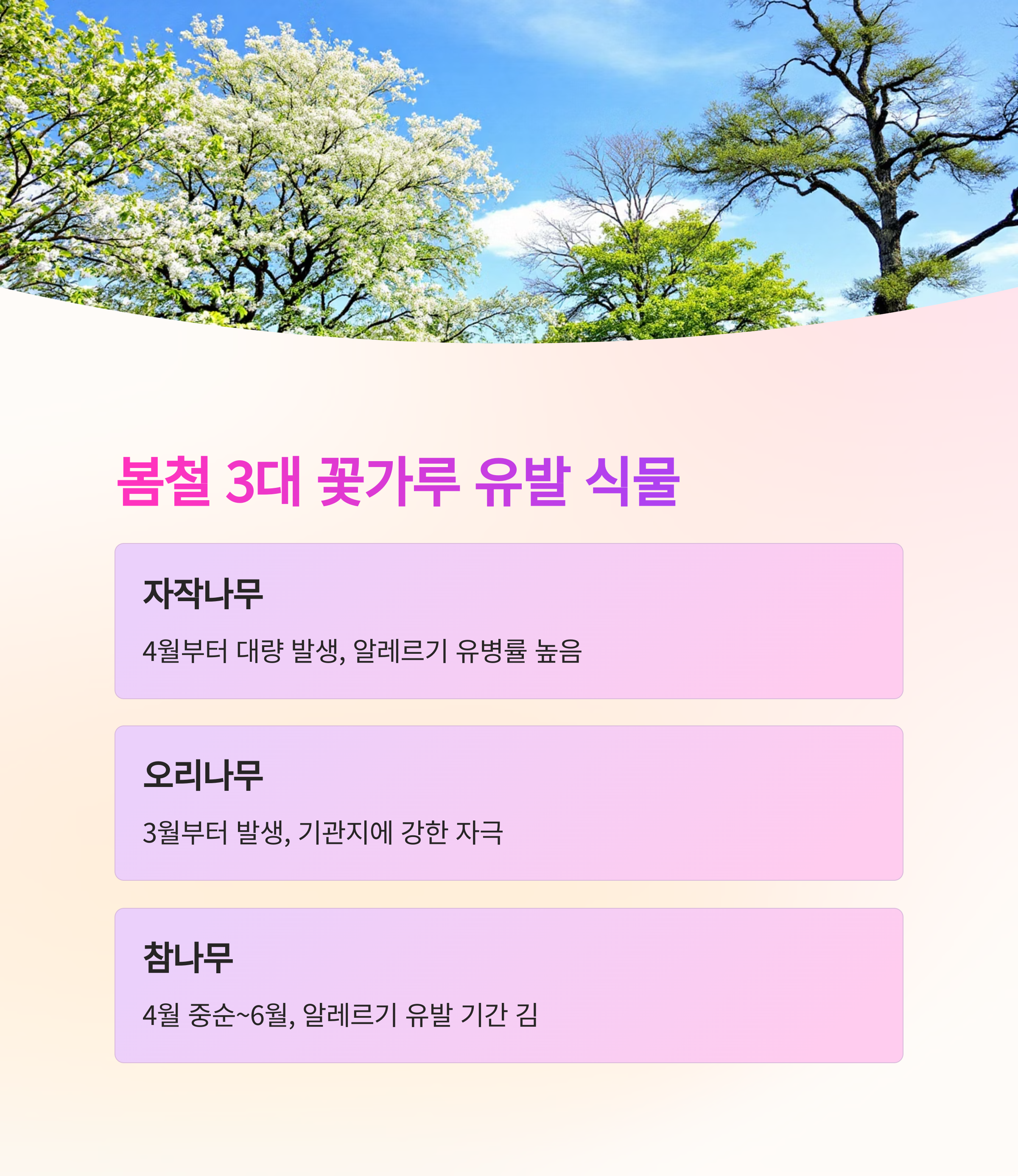 봄철 3대 꽃가루 유발 식물

자작나무

4월부터 대량 발생, 알레르기 유병률 높음

오리나무

3월부터 발생, 기관지에 강한 자극

참나무

4월 중순~6월, 알레르기 유발 기간 김